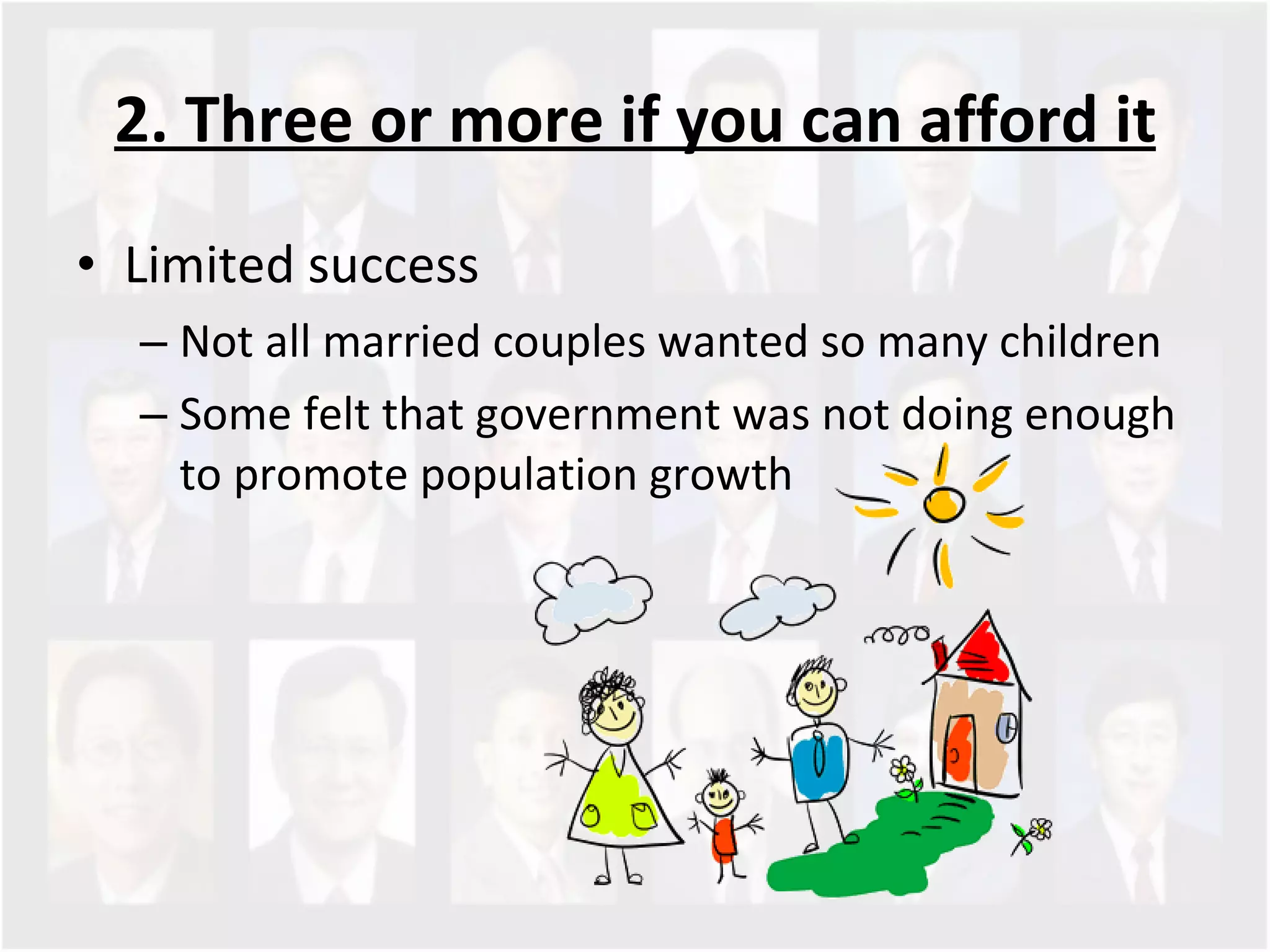 2. Three or more if you can afford it

• Limited success
 – Not all married couples wanted so many children
 – Some felt that government was not doing enough to promote population growth